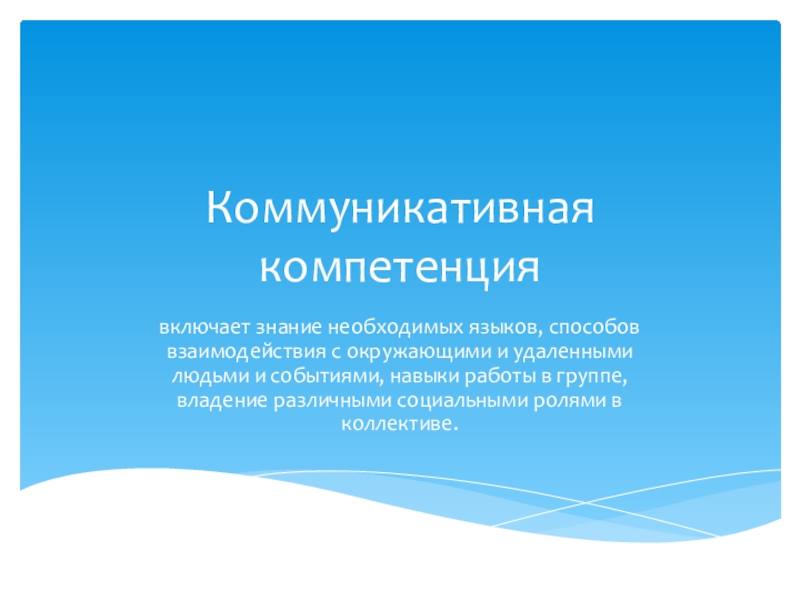 Коммуникативная компетенция

включает знание необходимых языков, способов взаимодействия с окружающими и удаленными людьми и событиями, навыки работы в группе, владение различными социальными ролями в коллективе.